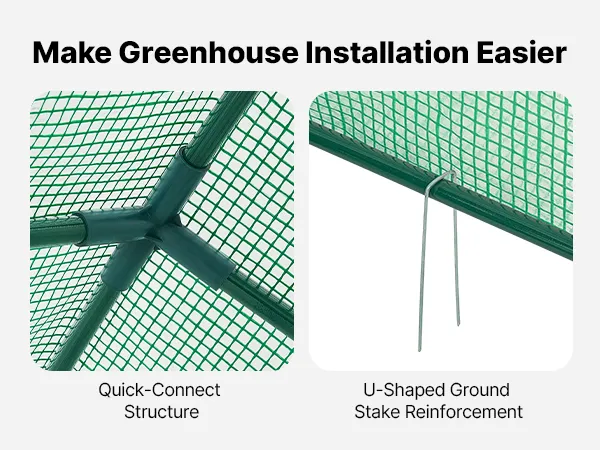 Make Greenhouse Installation Easier

Quick-Connect Structure

U-Shaped Ground Stake Reinforcement